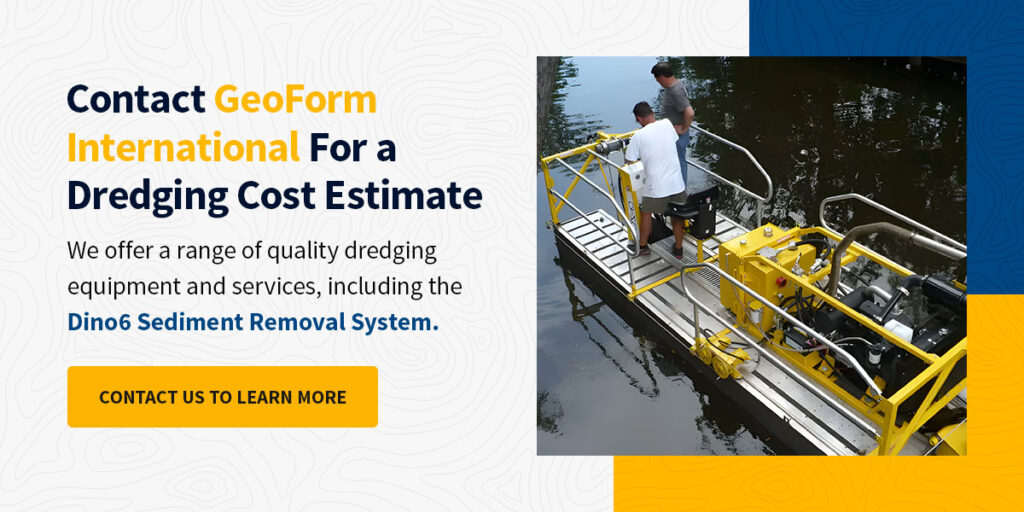 Contact GeoForm International For a Dredging Cost Estimate

We offer a range of quality dredging equipment and services, including the Dino6 Sediment Removal System.

CONTACT US TO LEARN MORE